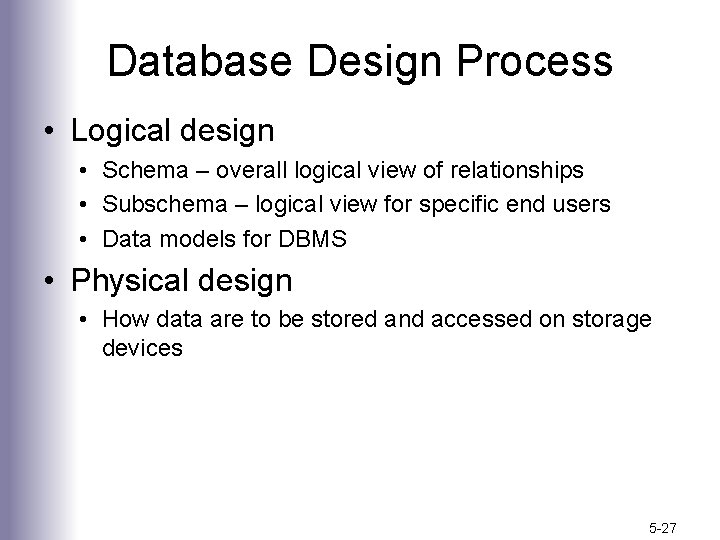 Database Design Process

• Logical design
  • Schema – overall logical view of relationships
  • Subschema – logical view for specific end users
  • Data models for DBMS
• Physical design
  • How data are to be stored and accessed on storage devices

5-27